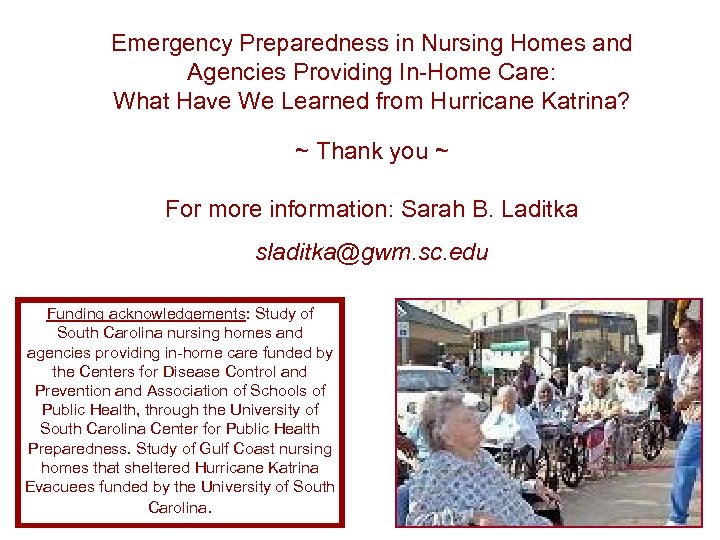 Emergency Preparedness in Nursing Homes and Agencies Providing In-Home Care: What Have We Learned from Hurricane Katrina?

~ Thank you ~

For more information: Sarah B. Laditka

sladitka@gwm.sc.edu

Funding acknowledgements: Study of South Carolina nursing homes and agencies providing in-home care funded by the Centers for Disease Control and Prevention and Association of Schools of Public Health, through the University of South Carolina Center for Public Health Preparedness. Study of Gulf Coast nursing homes that sheltered Hurricane Katrina Evacuees funded by the University of South Carolina.